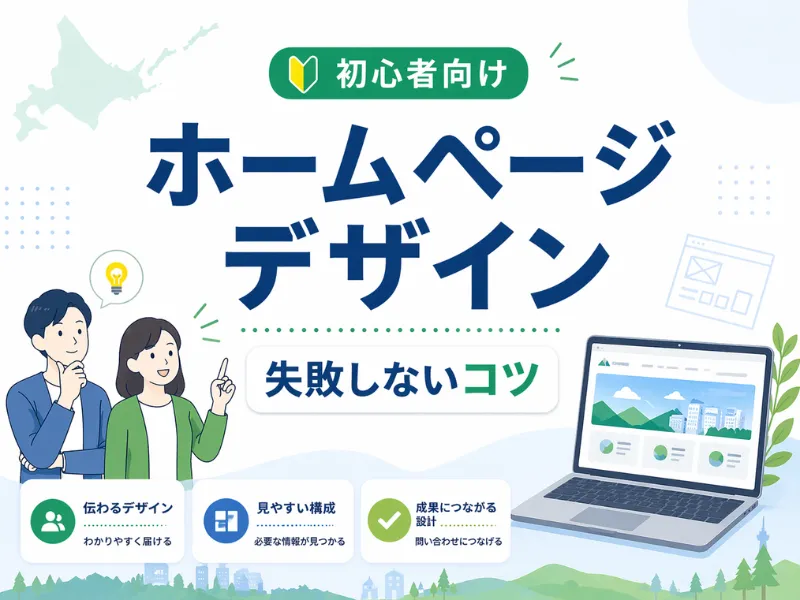 初心者向け

ホームページデザイン

失敗しないコツ

伝わるデザイン
わかりやすく届ける

見やすい構成
必要な情報が見つかる

成果につながる設計
問い合わせにつなげる